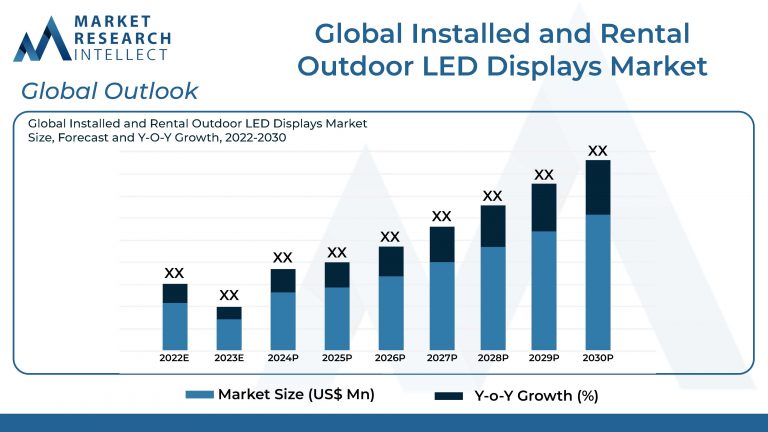 MARKET RESEARCH INTELLECT

Global Installed and Rental Outdoor LED Displays Market

Global Outlook

Global Installed and Rental Outdoor LED Displays Market Size, Forecast and Y-O-Y Growth, 2022-2030

XX XX XX XX XX XX XX XX XX

2022E 2023E 2024P 2025P 2026P 2027P 2028P 2029P 2030P

Market Size (US$ Mn)

Y-o-Y Growth (%)